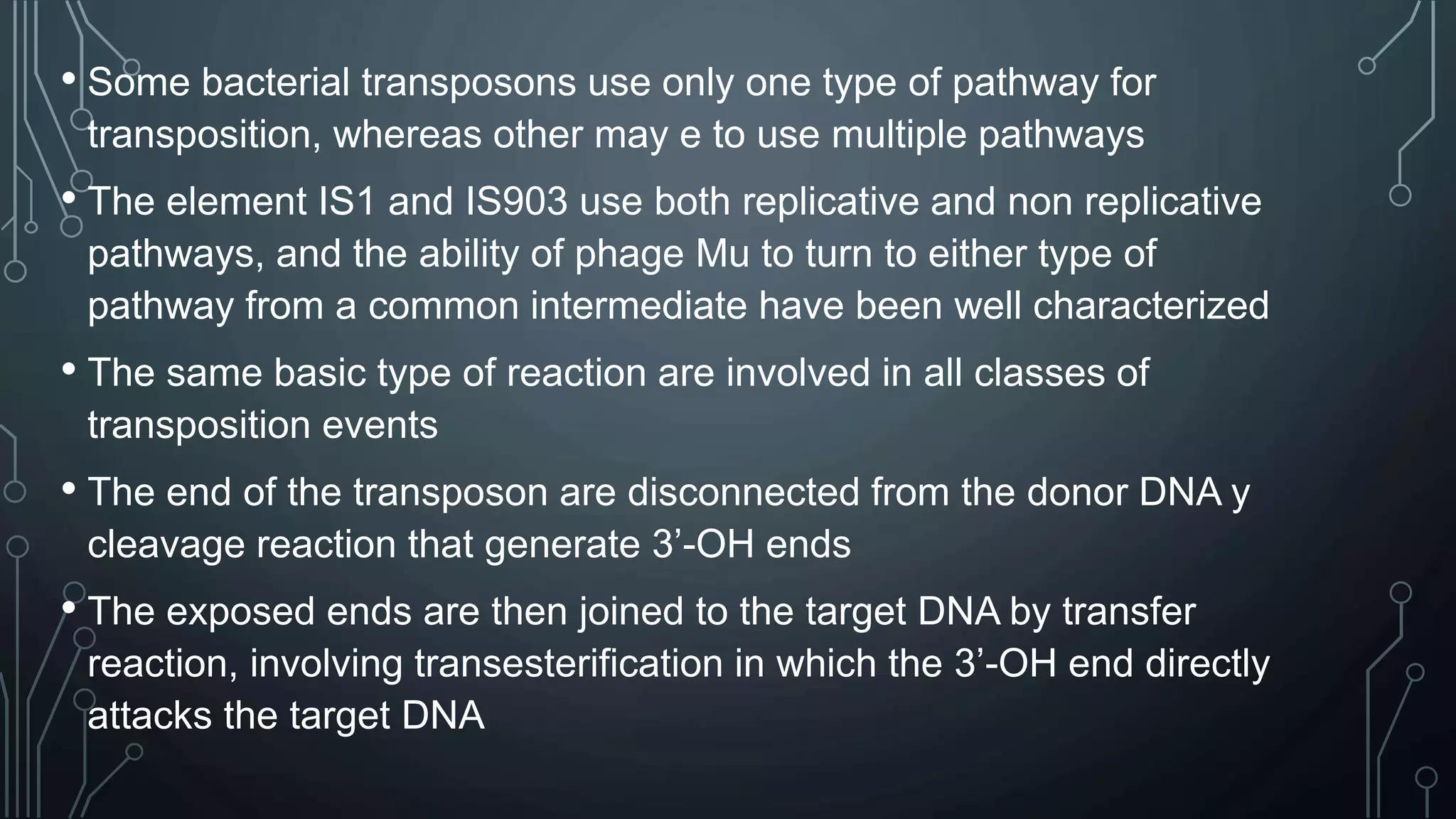 • Some bacterial transposons use only one type of pathway for transposition, whereas other may e to use multiple pathways

• The element IS1 and IS903 use both replicative and non replicative pathways, and the ability of phage Mu to turn to either type of pathway from a common intermediate have been well characterized

• The same basic type of reaction are involved in all classes of transposition events

• The end of the transposon are disconnected from the donor DNA y cleavage reaction that generate 3’-OH ends

• The exposed ends are then joined to the target DNA by transfer reaction, involving transesterification in which the 3’-OH end directly attacks the target DNA